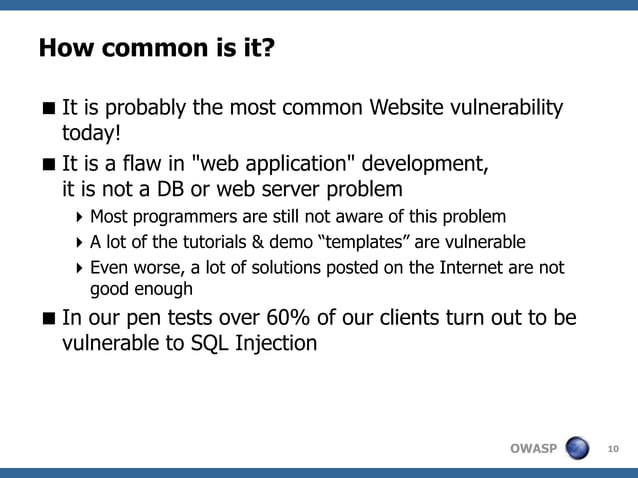 How common is it?

■ It is probably the most common Website vulnerability today!

■ It is a flaw in "web application" development, it is not a DB or web server problem

‣ Most programmers are still not aware of this problem

‣ A lot of the tutorials & demo “templates” are vulnerable

‣ Even worse, a lot of solutions posted on the Internet are not good enough

■ In our pen tests over 60% of our clients turn out to be vulnerable to SQL Injection

OWASP

10